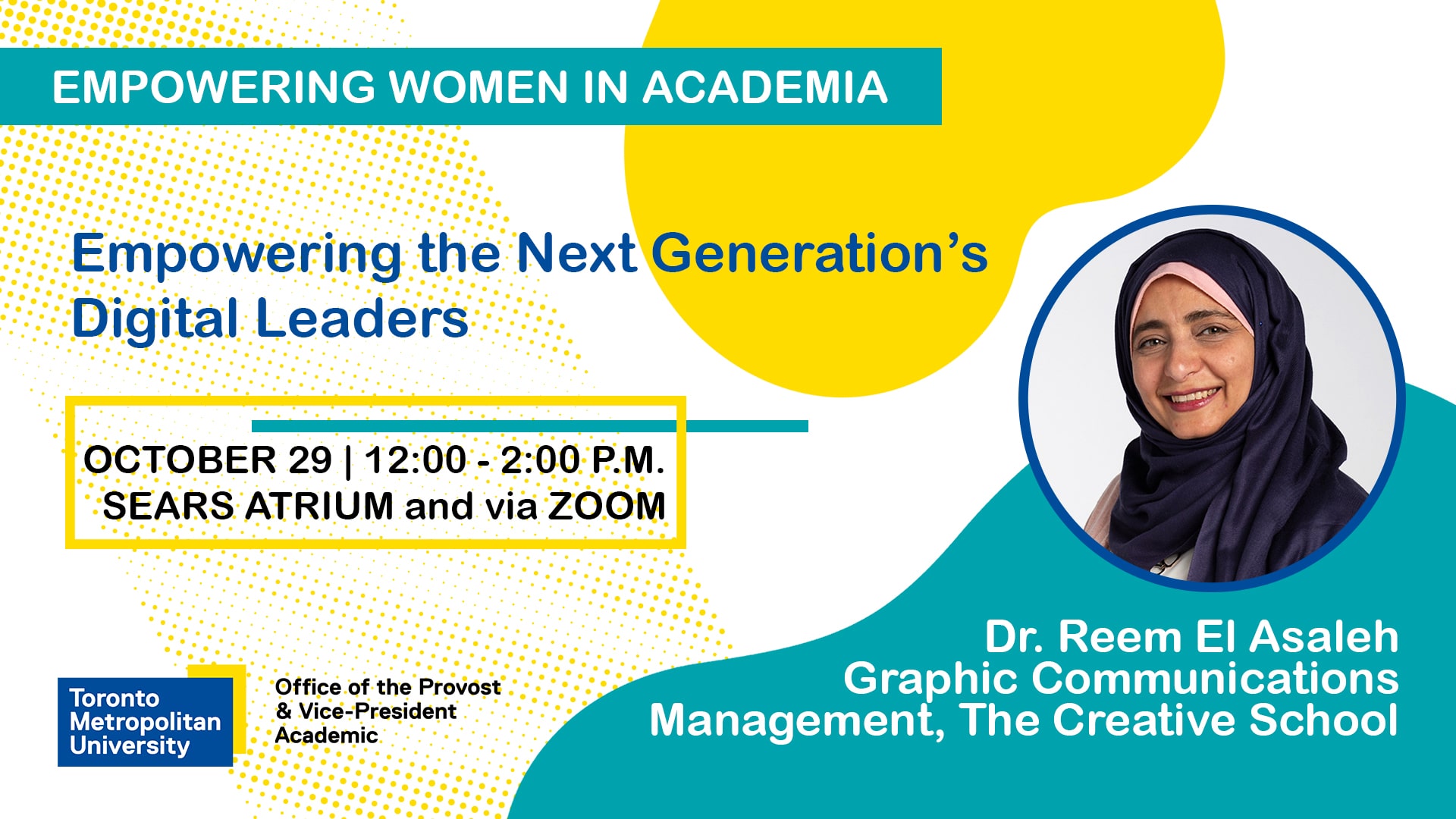 EMPOWERING WOMEN IN ACADEMIA

Empowering the Next Generation's Digital Leaders

OCTOBER 29 | 12:00 - 2:00 P.M.
SEARS ATRIUM and via ZOOM

Dr. Reem El Asaleh
Graphic Communications Management, The Creative School

Toronto Metropolitan University

Office of the Provost & Vice-President Academic